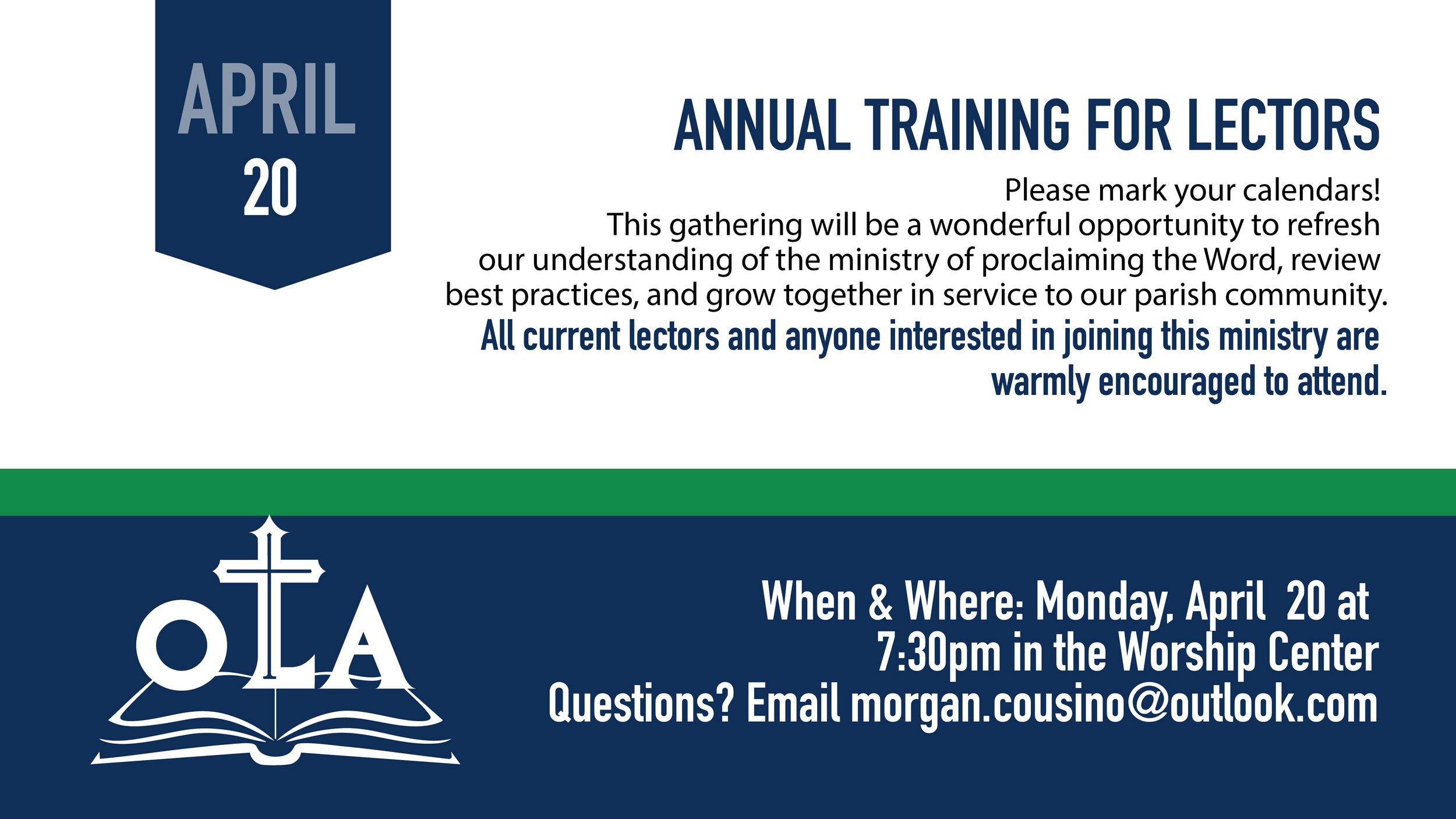 APRIL
20

ANNUAL TRAINING FOR LECTORS

Please mark your calendars!
This gathering will be a wonderful opportunity to refresh our understanding of the ministry of proclaiming the Word, review best practices, and grow together in service to our parish community.

All current lectors and anyone interested in joining this ministry are warmly encouraged to attend.

OLA

When & Where: Monday, April 20 at 7:30pm in the Worship Center
Questions? Email morgan.cousino@outlook.com